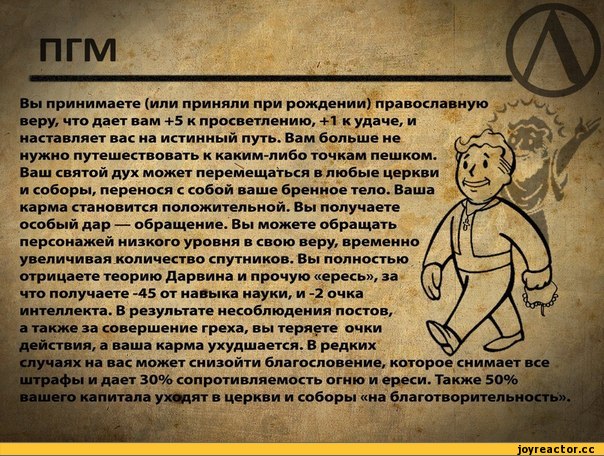 ПГМ

Вы принимаете (или приняли при рождении) православную веру, что дает вам +5 к просветлению, +1 к удаче, и наставляет вас на истинный путь. Вам больше не нужно путешествовать к каким-либо точкам пешком. Ваш святой дух может перемещаться в любые церкви и соборы, перенося с собой ваше бренное тело. Ваша карма становится положительной. Вы получаете особый дар — обращение. Вы можете обращать персонажей низкого уровня в свою веру, временно увеличивая количество спутников. Вы полностью отрицаете теорию Дарвина и прочую «ересь», за что получаете -45 от навыка науки, и -2 очка интеллекта. В результате несоблюдения постов, а также за совершение греха, вы теряете очки действия, а ваша карма ухудшается. В редких случаях на вас может снизойти благословение, которое снимает все штрафы и дает 30% сопротивляемость огню и ереси. Также 50% вашего капитала уходят в церкви и соборы «на благотворительность».

joyreactor.cc